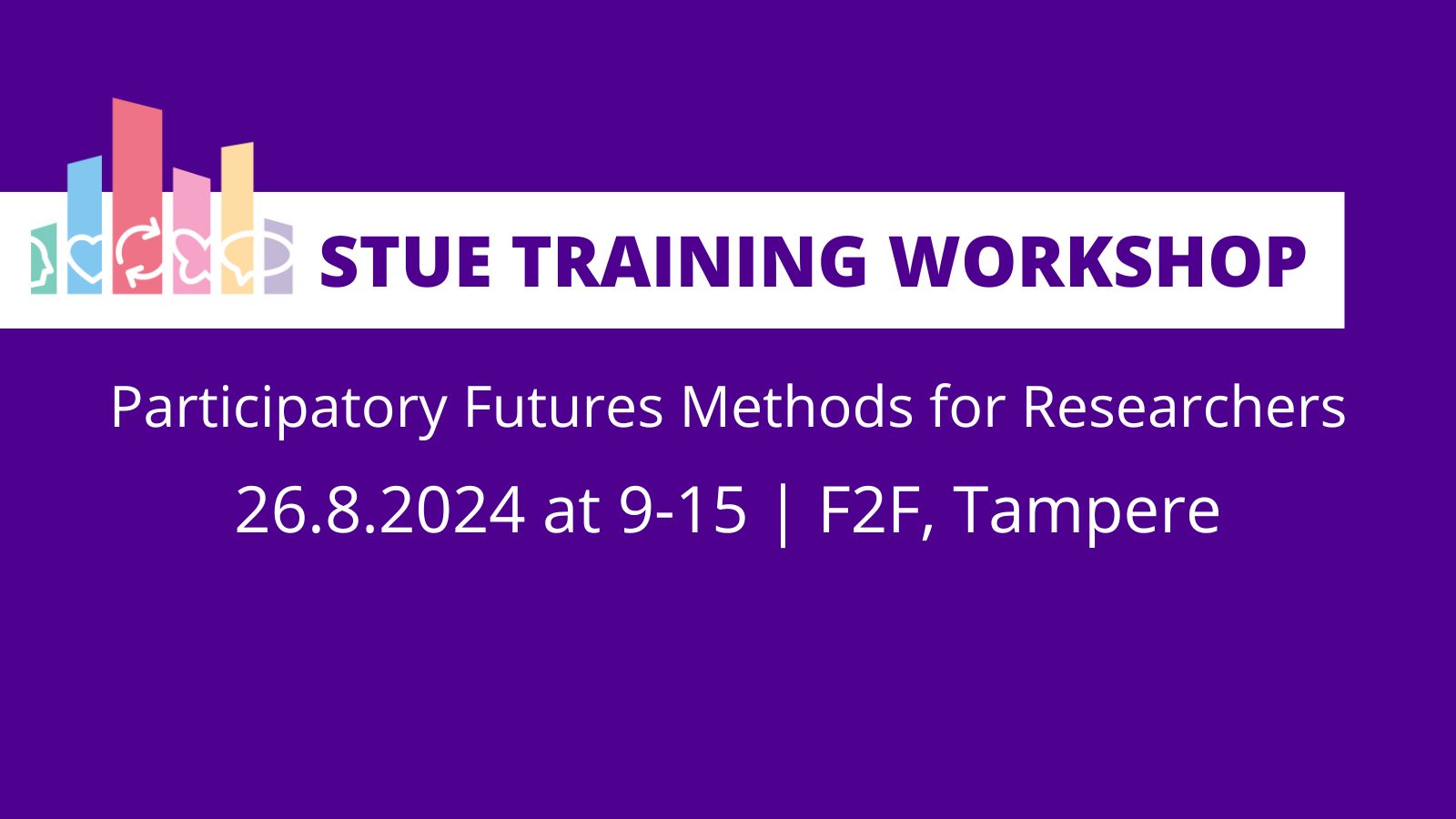 STUE TRAINING WORKSHOP

Participatory Futures Methods for Researchers

26.8.2024 at 9-15 | F2F, Tampere